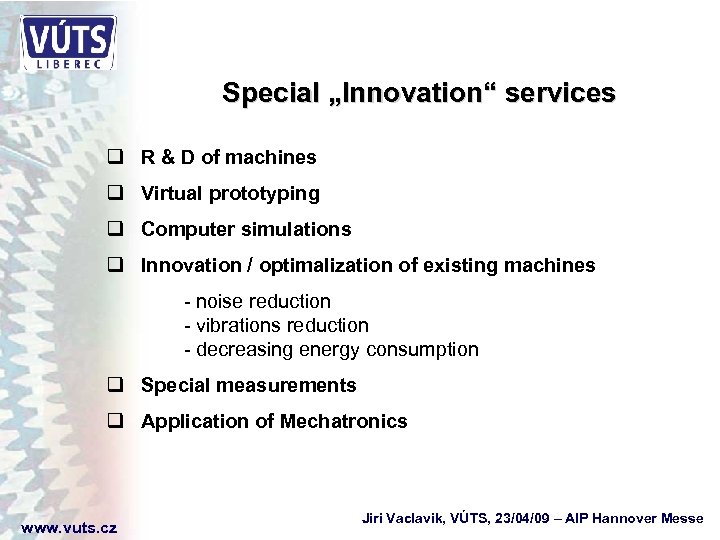 VÚTS
LIBEREC

Special „Innovation“ services

❑ R & D of machines
❑ Virtual prototyping
❑ Computer simulations
❑ Innovation / optimalization of existing machines

- noise reduction
- vibrations reduction
- decreasing energy consumption

❑ Special measurements
❑ Application of Mechatronics

www.vuts.cz

Jiri Vaclavik, VÚTS, 23/04/09 – AIP Hannover Messe